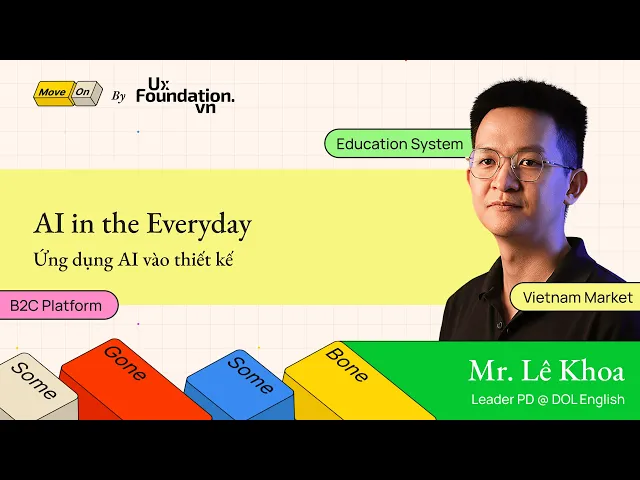 Move On By Ux Foundation. vn

Education System

AI in the Everyday

Ứng dụng AI vào thiết kế

B2C Platform

Vietnam Market

Some Gone Some Bone

Mr. Lê Khoa

Leader PD @ DOL English